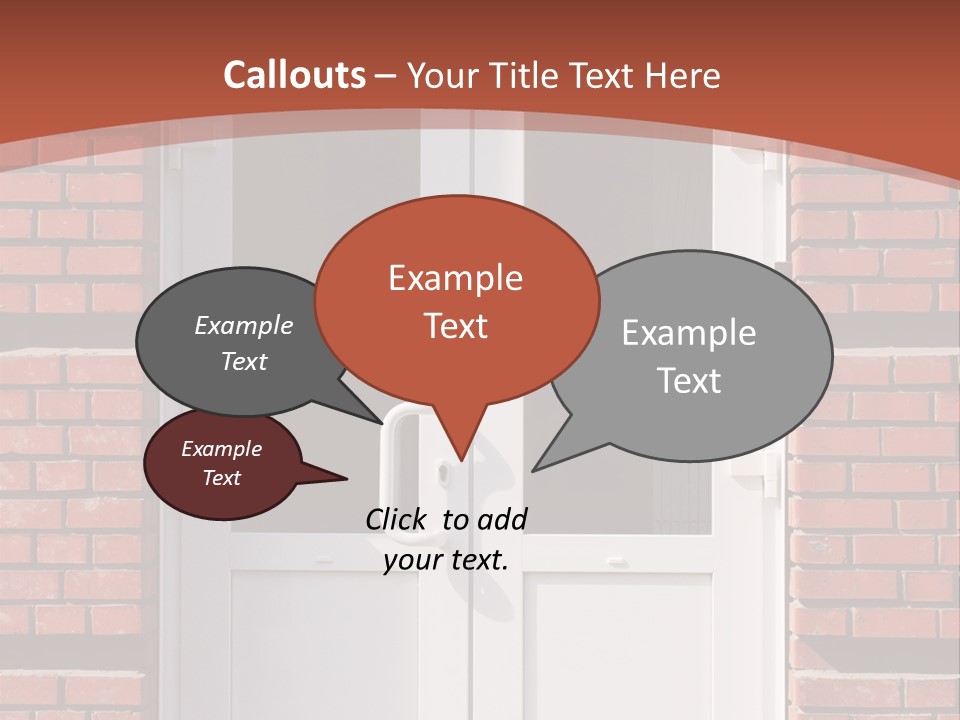 Callouts – Your Title Text Here

Example Text

Example Text

Example Text

Example Text

Click to add your text.